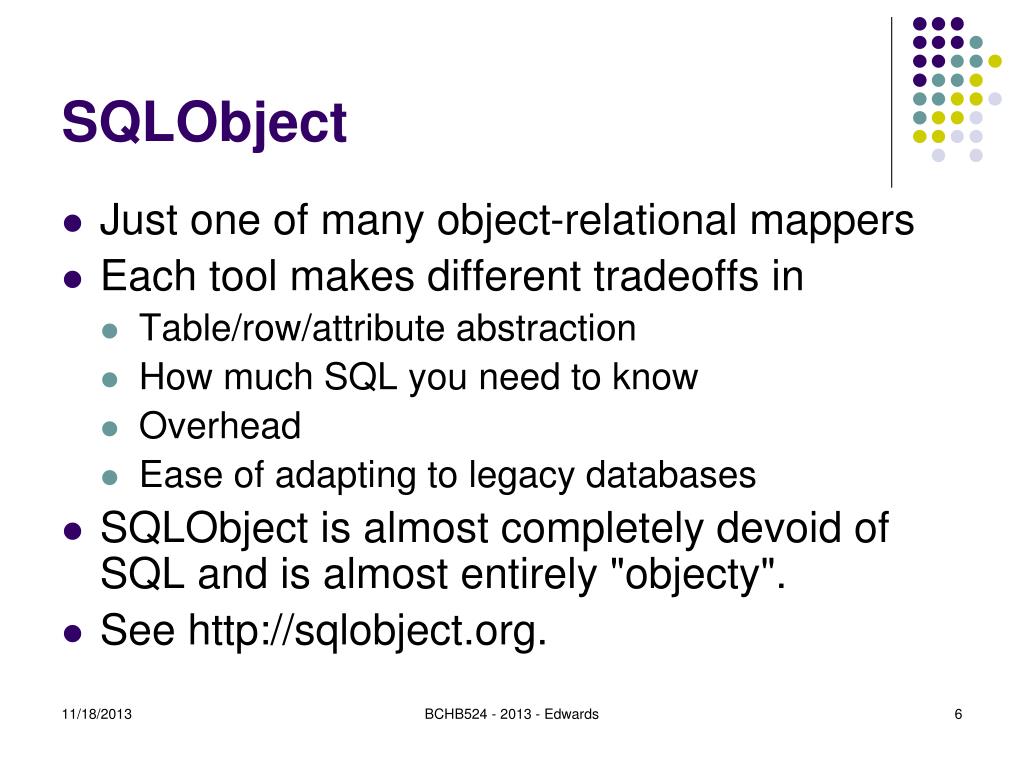 SQLObject

- Just one of many object-relational mappers
- Each tool makes different tradeoffs in
  - Table/row/attribute abstraction
  - How much SQL you need to know
  - Overhead
  - Ease of adapting to legacy databases
- SQLObject is almost completely devoid of SQL and is almost entirely "objecty".
- See http://sqlobject.org.

11/18/2013

BCHB524 - 2013 - Edwards

6